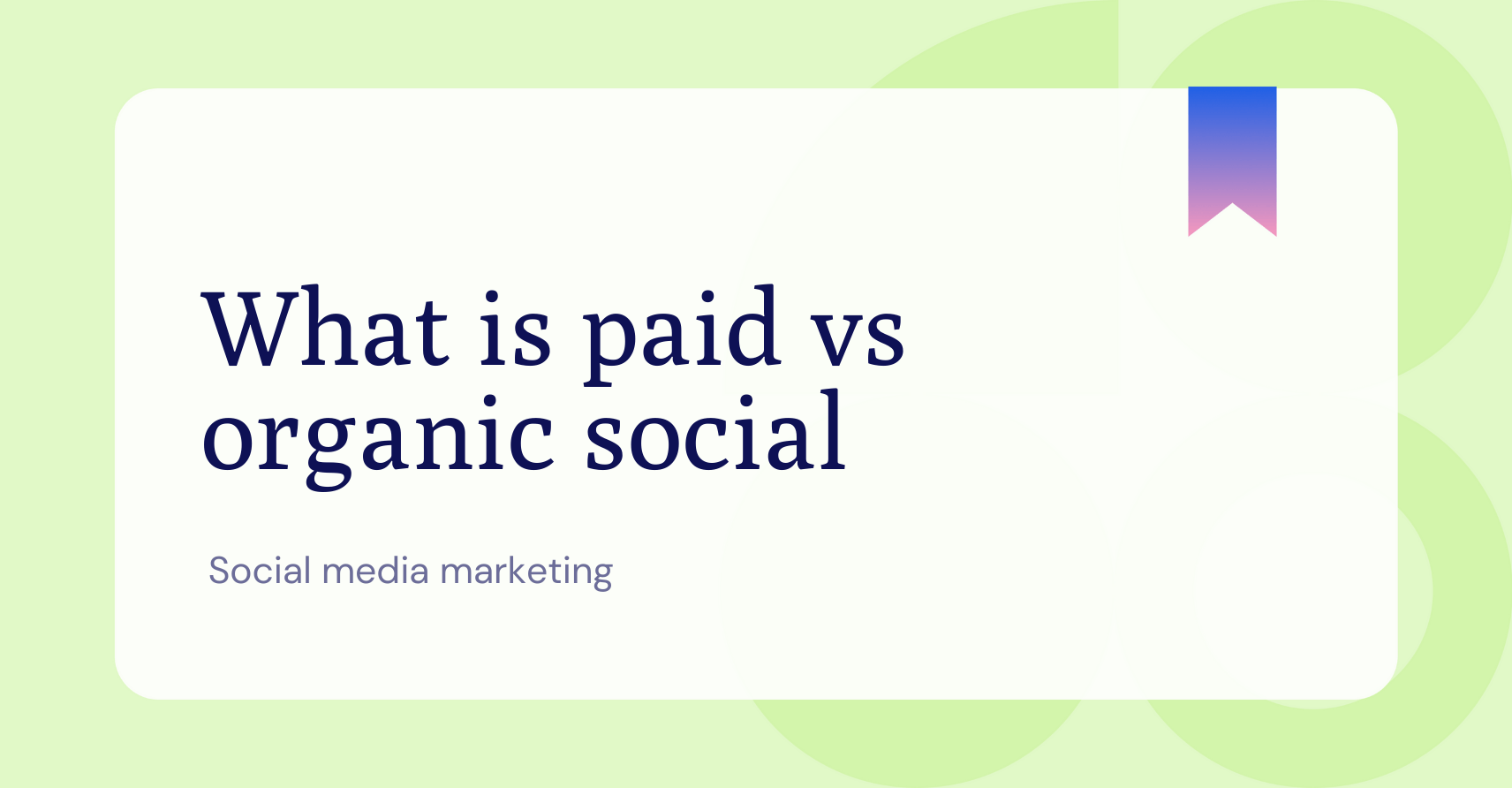 What is paid vs organic social

Social media marketing